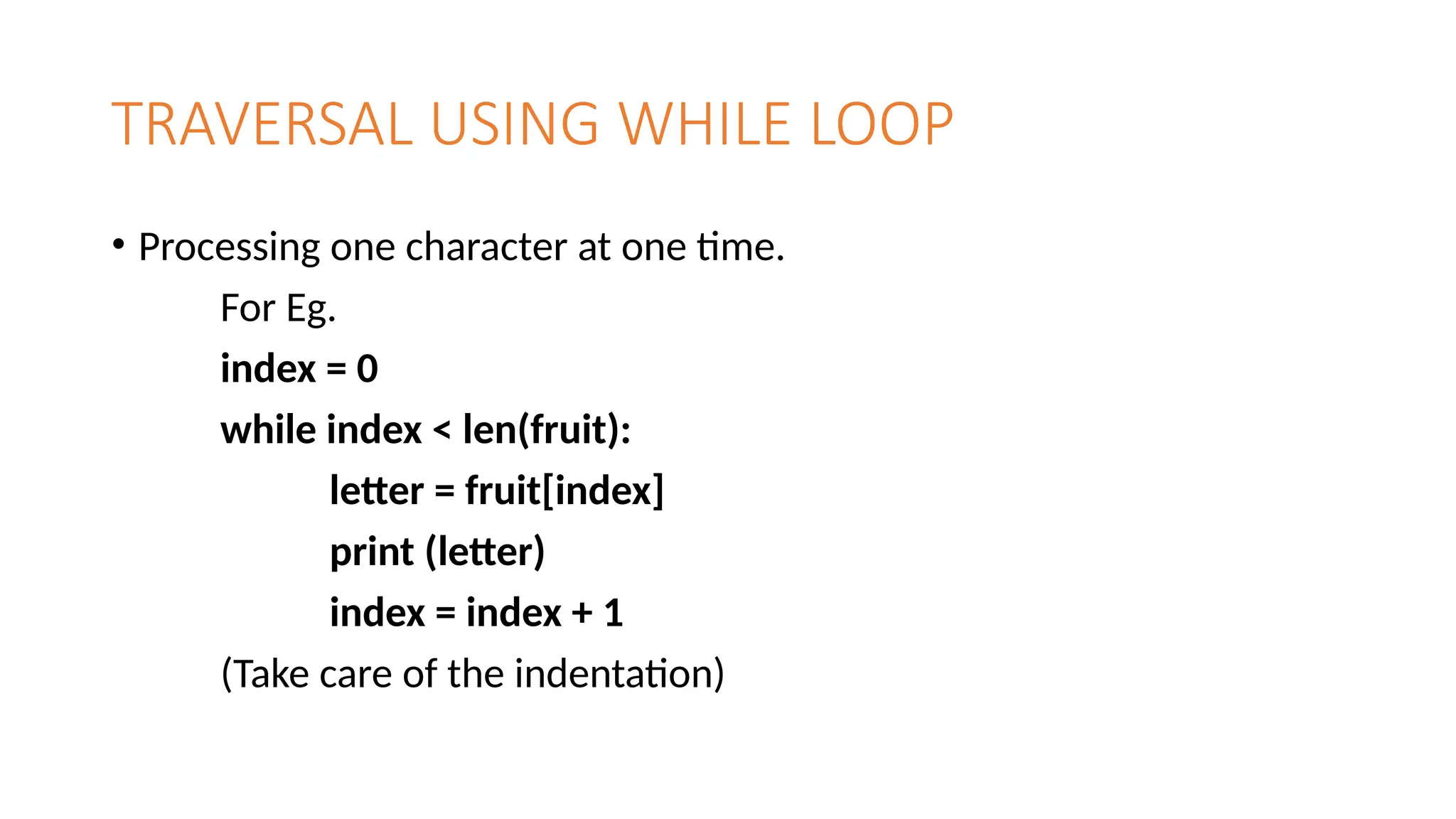 TRAVERSAL USING WHILE LOOP

• Processing one character at one time.

For Eg.

index = 0

while index < len(fruit):

letter = fruit[index]

print (letter)

index = index + 1

(Take care of the indentation)